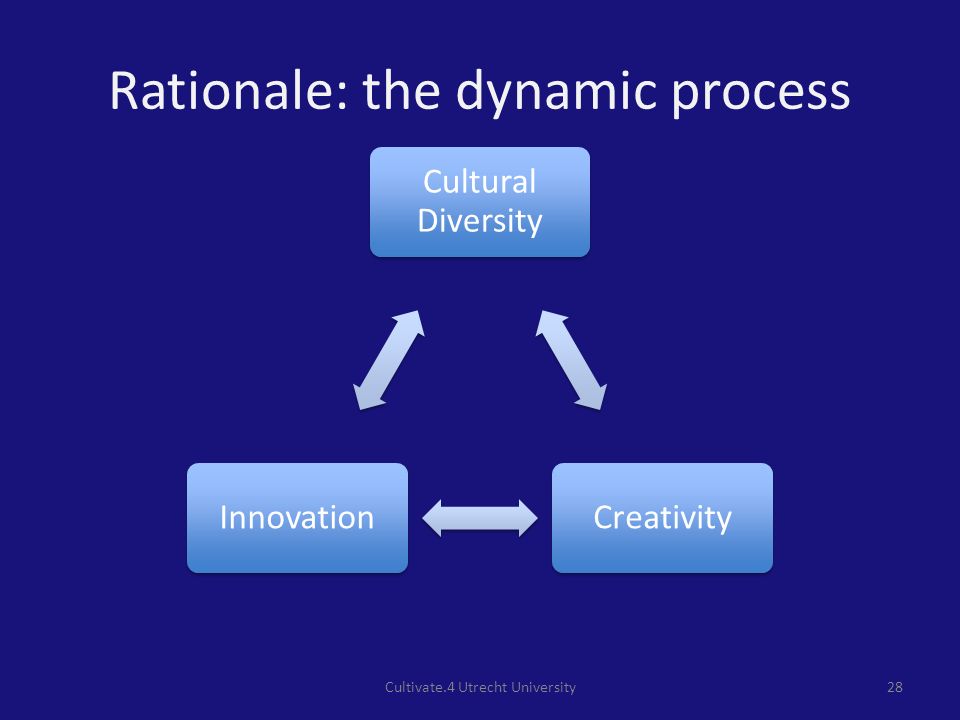 Rationale: the dynamic process

Cultural Diversity

Innovation

Creativity

Cultivate.4 Utrecht University

28